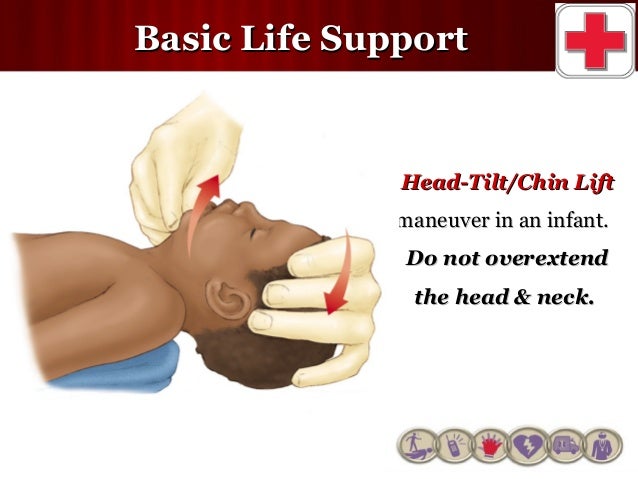 Basic Life Support

Head-Tilt/Chin Lift maneuver in an infant. Do not overextend the head & neck.